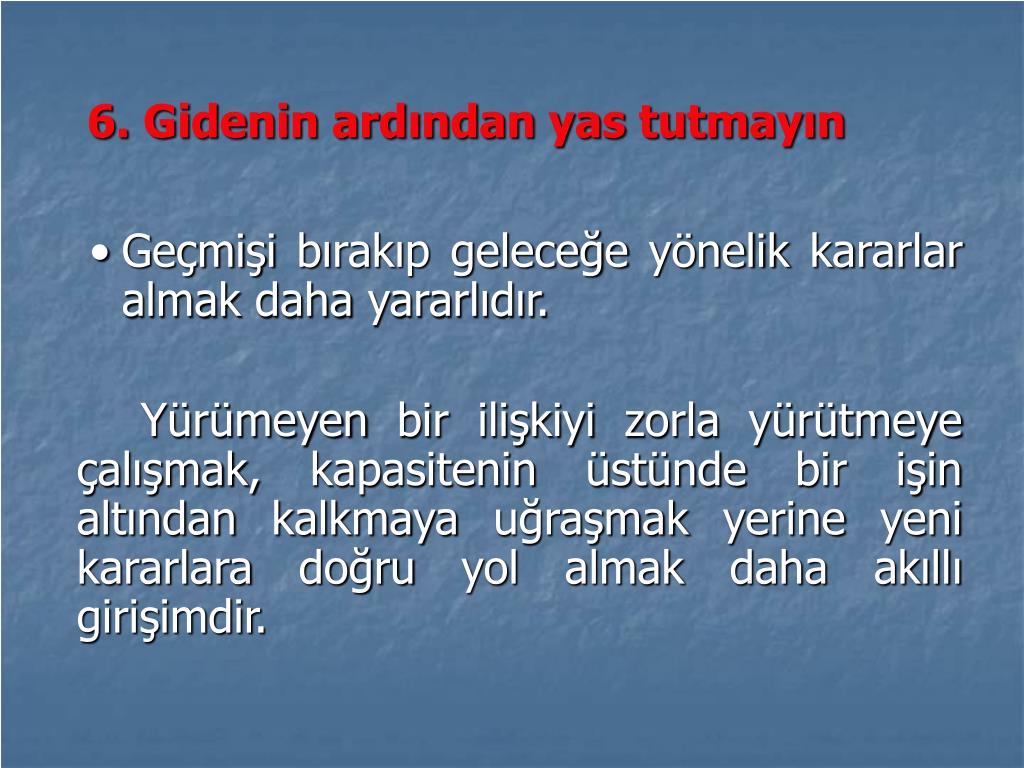 6. Gidenin ardından yas tutmayın

• Geçmişi bırakıp geleceğe yönelik kararlar almak daha yararlıdır.

Yürümeyen bir ilişkiyi zorla yürütmeye çalışmak, kapasitenin üstünde bir işin altından kalkmaya uğraşmak yerine yeni kararlara doğru yol almak daha akıllı girişimdir.